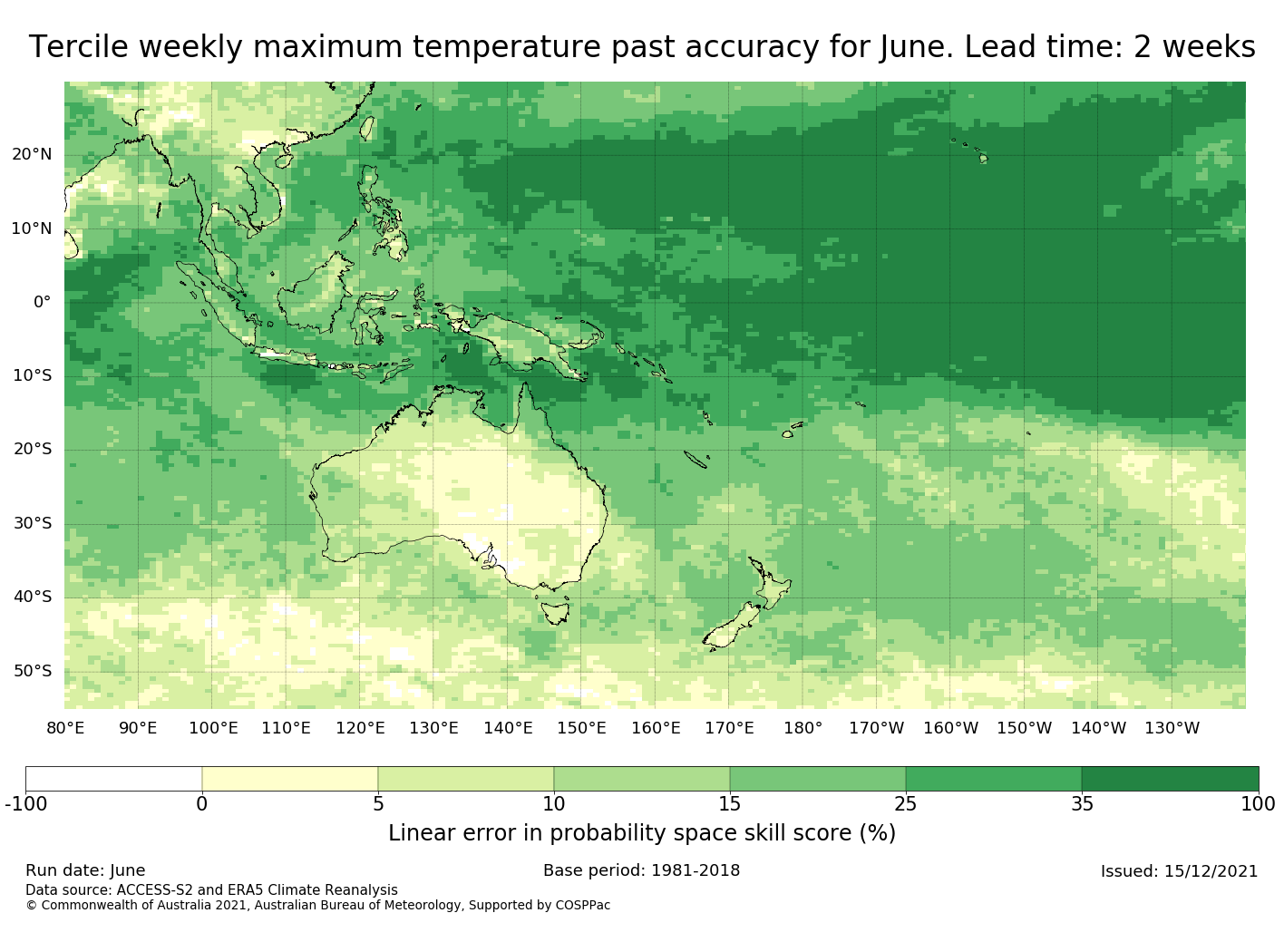 Tercile weekly maximum temperature past accuracy for June. Lead time: 2 weeks

20°N
10°N
0°
10°S
20°S
30°S
40°S
50°S

80°E 90°E 100°E 110°E 120°E 130°E 140°E 150°E 160°E 170°E 180° 170°W 160°W 150°W 140°W 130°W

-100 0 5 10 15 25 35 100

Linear error in probability space skill score (%)

Run date: June
Base period: 1981-2018
Issued: 15/12/2021
Data source: ACCESS-S2 and ERA5 Climate Reanalysis
© Commonwealth of Australia 2021, Australian Bureau of Meteorology, Supported by COSPPac